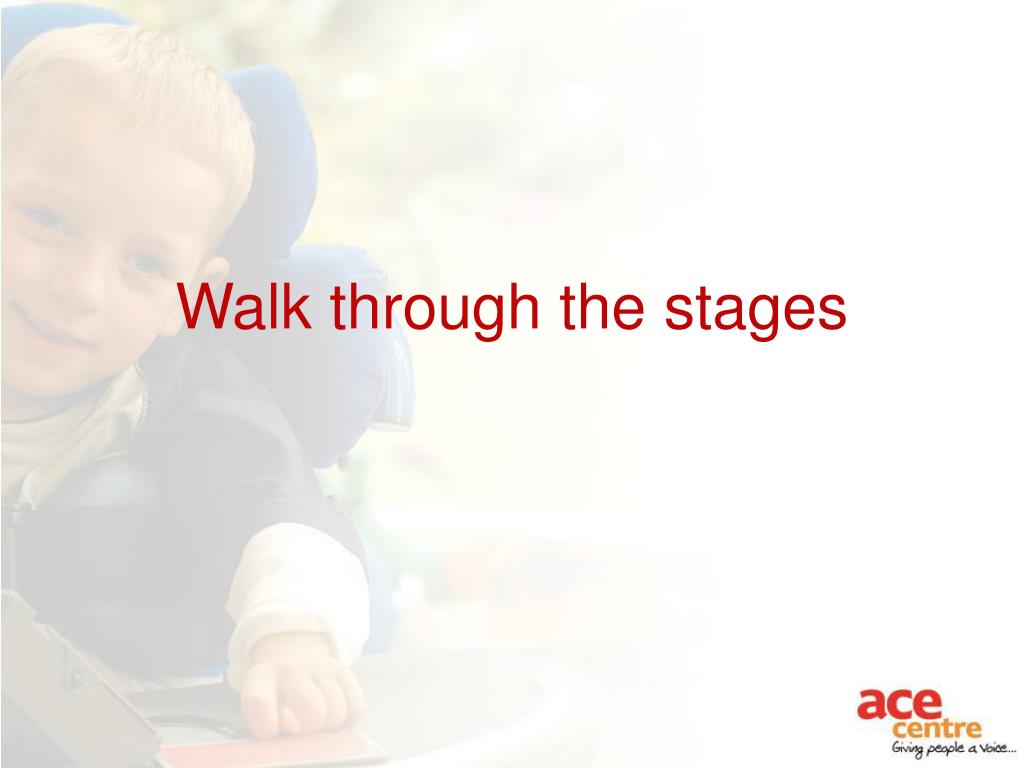 Walk through the stages

ace
centre
Giving people a Voice...